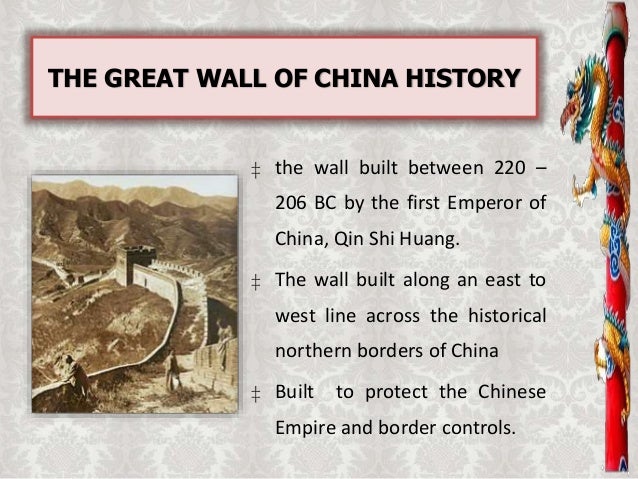 THE GREAT WALL OF CHINA HISTORY

‡ the wall built between 220 – 206 BC by the first Emperor of China, Qin Shi Huang.

‡ The wall built along an east to west line across the historical northern borders of China

‡ Built to protect the Chinese Empire and border controls.